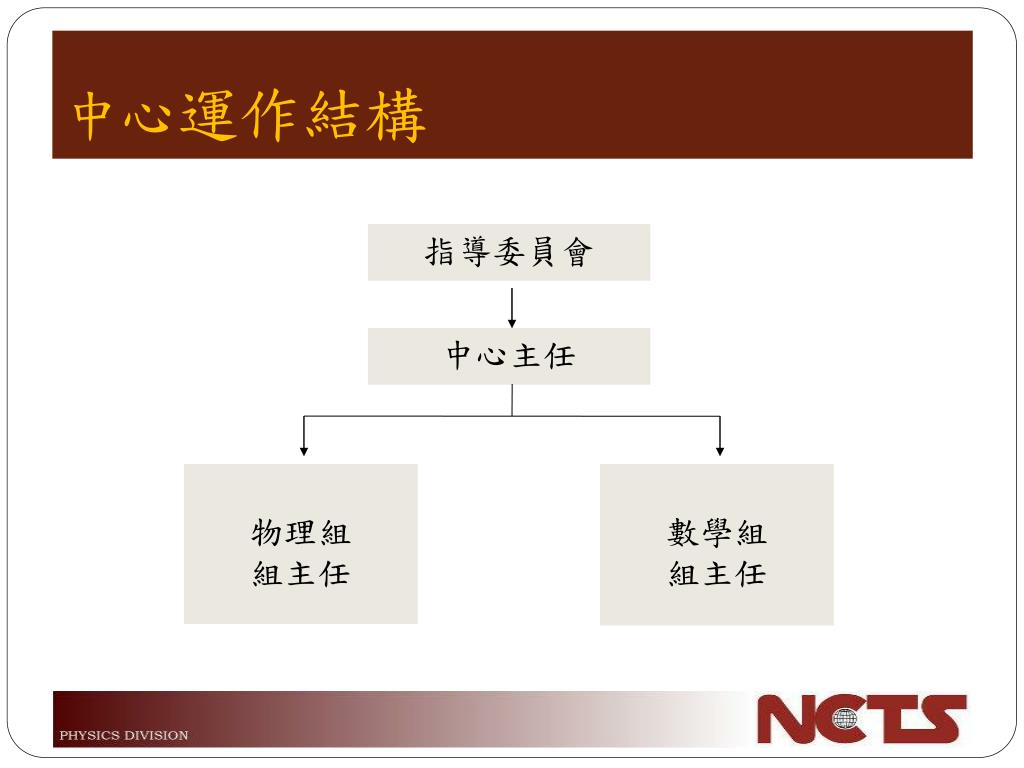 中心運作結構

指導委員會

中心主任

物理組
組主任

數學組
組主任

PHYSICS DIVISION

NCTS